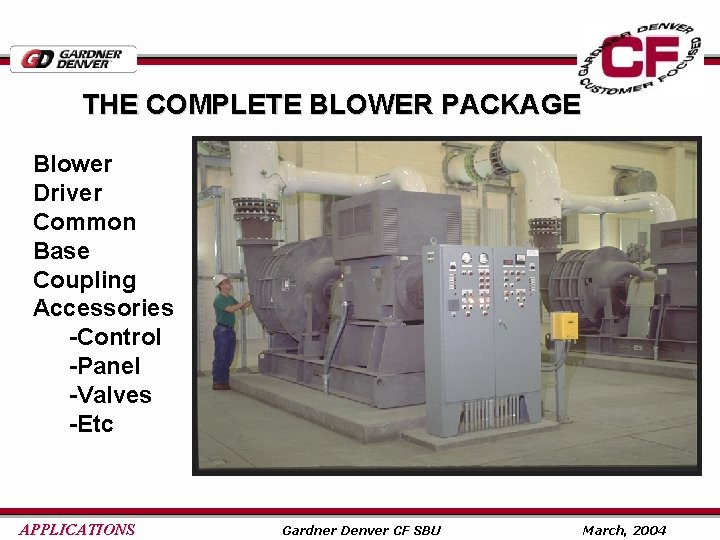 GD GARDNER DENVER

GARDNER DENVER CF CUSTOMER FOCUSED

THE COMPLETE BLOWER PACKAGE

Blower
Driver
Common
Base
Coupling
Accessories
-Control
-Panel
-Valves
-Etc

APPLICATIONS Gardner Denver CF SBU March, 2004